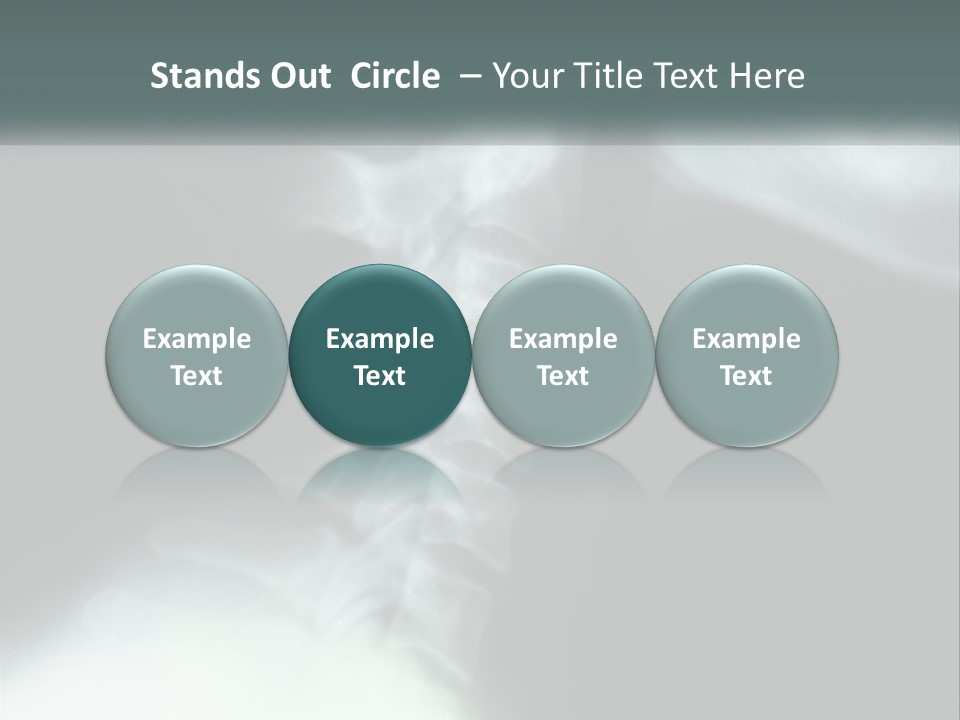 Stands Out Circle – Your Title Text Here

Example Text

Example Text

Example Text

Example Text